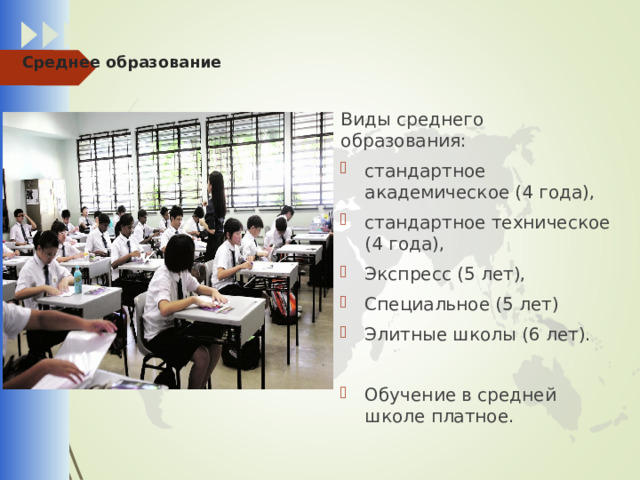 Среднее образование

Виды среднего образования:

стандартное академическое (4 года),

стандартное техническое (4 года),

Экспресс (5 лет),

Специальное (5 лет)

Элитные школы (6 лет).

Обучение в средней школе платное.